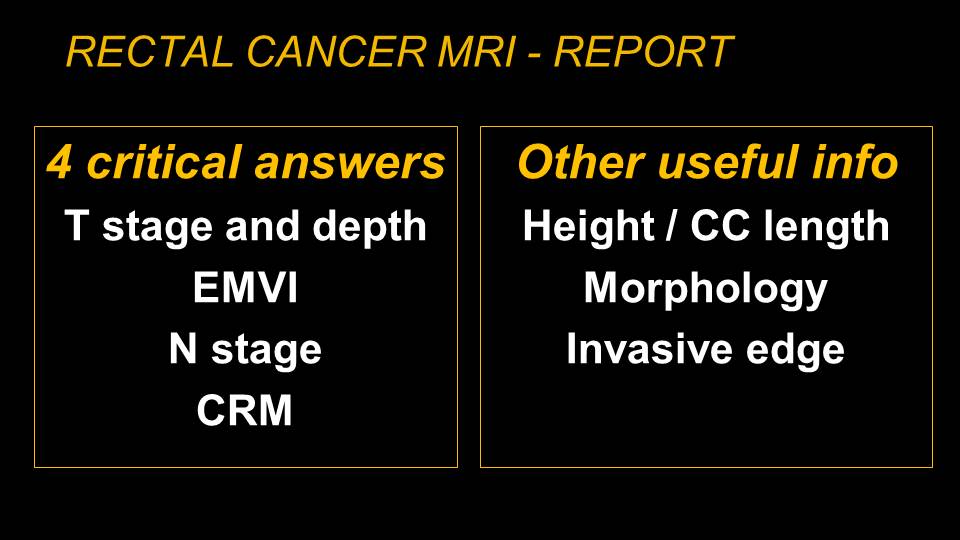 RECTAL CANCER MRI - REPORT

4 critical answers
T stage and depth
EMVI
N stage
CRM

Other useful info
Height / CC length
Morphology
Invasive edge